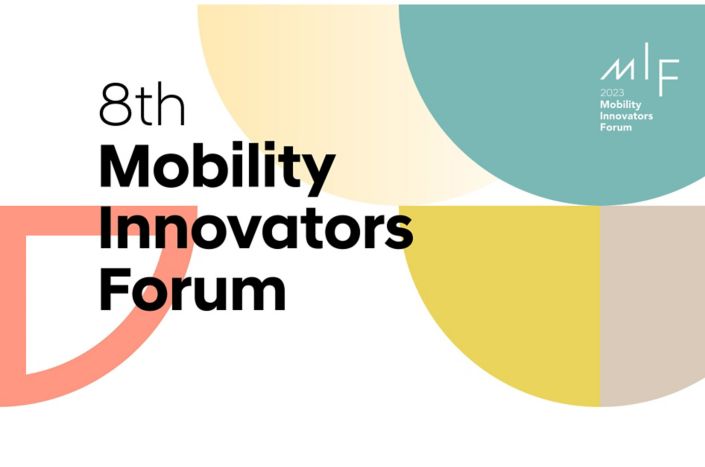 8th
Mobility
Innovators
Forum

MIF
2023
Mobility
Innovators
Forum